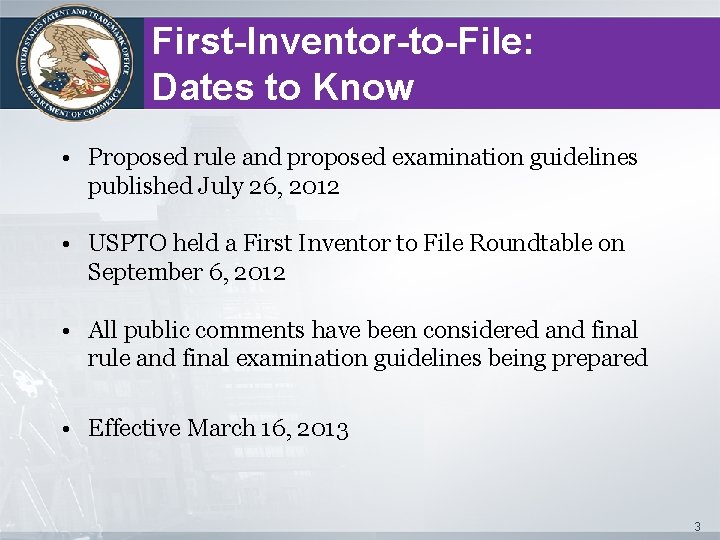 UNITED STATES PATENT AND TRADEMARK OFFICE DEPARTMENT OF COMMERCE

First-Inventor-to-File: Dates to Know

• Proposed rule and proposed examination guidelines published July 26, 2012

• USPTO held a First Inventor to File Roundtable on September 6, 2012

• All public comments have been considered and final rule and final examination guidelines being prepared

• Effective March 16, 2013

3